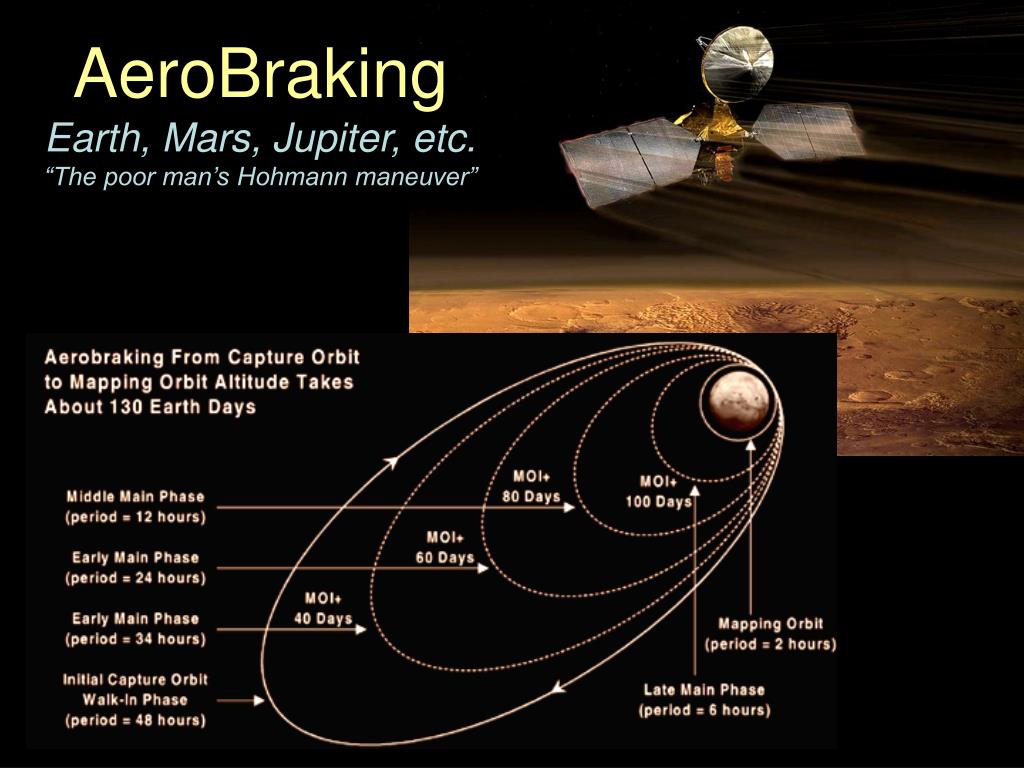 AeroBraking
Earth, Mars, Jupiter, etc.
“The poor man’s Hohmann maneuver”

Aerobraking From Capture Orbit to Mapping Orbit Altitude Takes About 130 Earth Days

Middle Main Phase
(period = 12 hours)

Early Main Phase
(period = 24 hours)

Early Main Phase
(period = 34 hours)

Initial Capture Orbit
Walk-In Phase
(period = 48 hours)

MOI+
40 Days

MOI+
60 Days

MOI+
80 Days

MOI+
100 Days

Mapping Orbit
(period = 2 hours)

Late Main Phase
(period = 6 hours)